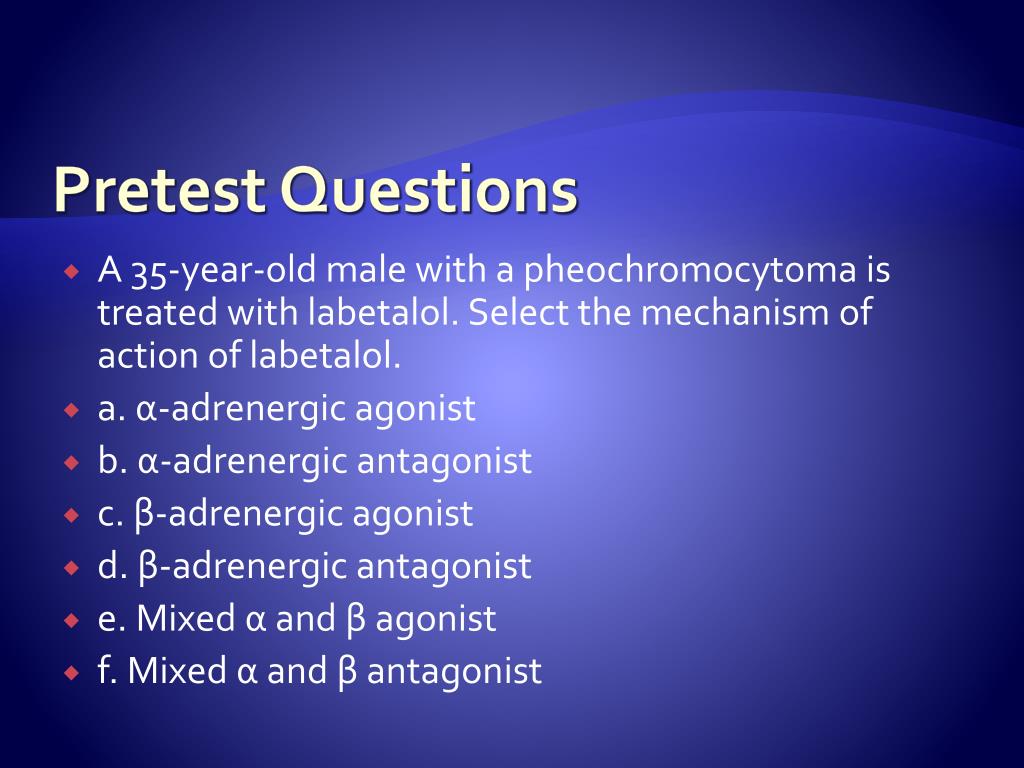 Pretest Questions

A 35-year-old male with a pheochromocytoma is treated with labetalol. Select the mechanism of action of labetalol.

a. α-adrenergic agonist

b. α-adrenergic antagonist

c. β-adrenergic agonist

d. β-adrenergic antagonist

e. Mixed α and β agonist

f. Mixed α and β antagonist